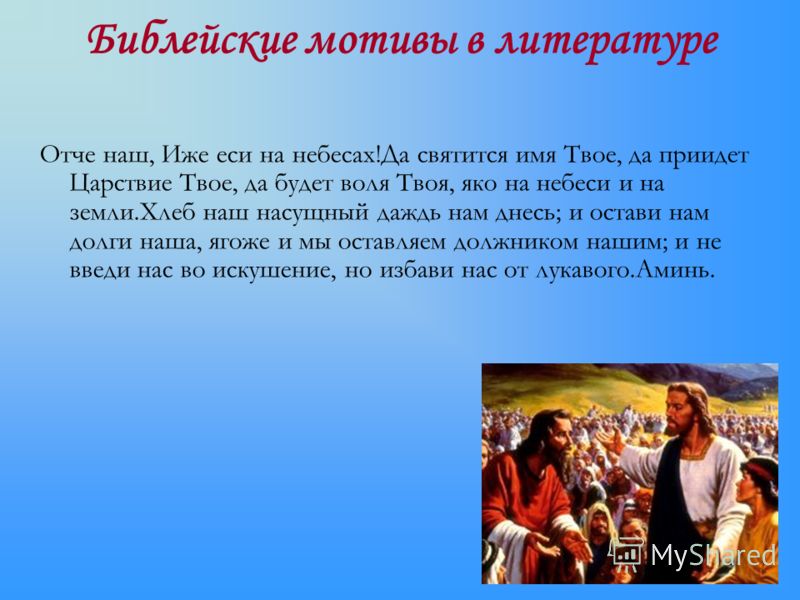 Библейские мотивы в литературе

Отче наш, Иже еси на небесах!Да святится имя Твое, да приидет Царствие Твое, да будет воля Твоя, яко на небеси и на земли.Хлеб наш насущный даждь нам днесь; и остави нам долги наша, ягоже и мы оставляем должником нашим; и не введи нас во искушение, но избави нас от лукавого.Аминь.

MyShared